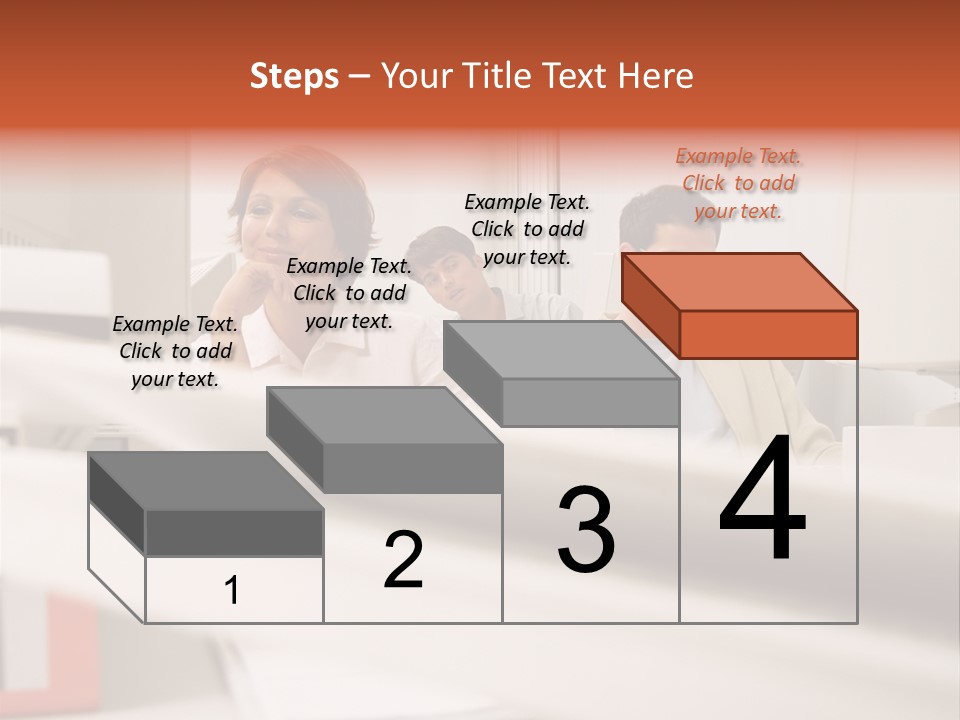 Steps – Your Title Text Here

Example Text. Click to add your text.

Example Text. Click to add your text.

Example Text. Click to add your text.

Example Text. Click to add your text.

1

2

3

4